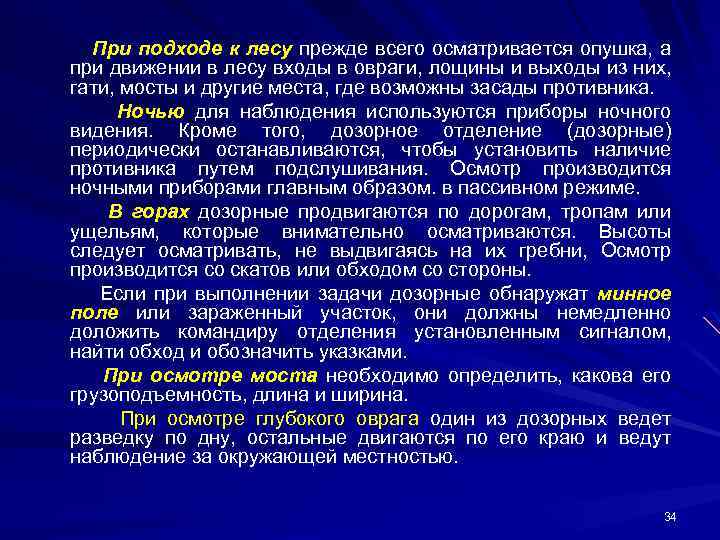 При подходе к лесу прежде всего осматривается опушка, а при движении в лесу входы в овраги, лощины и выходы из них, гати, мосты и другие места, где возможны засады противника.

Ночью для наблюдения используются приборы ночного видения. Кроме того, дозорное отделение (дозорные) периодически останавливаются, чтобы установить наличие противника путем подслушивания. Осмотр производится ночными приборами главным образом. в пассивном режиме.

В горах дозорные продвигаются по дорогам, тропам или ущельям, которые внимательно осматриваются. Высоты следует осматривать, не выдвигаясь на их гребни, Осмотр производится со скатов или обходом со стороны.

Если при выполнении задачи дозорные обнаружат минное поле или зараженный участок, они должны немедленно доложить командиру отделения установленным сигналом, найти обход и обозначить указками.

При осмотре моста необходимо определить, какова его грузоподъемность, длина и ширина.

При осмотре глубокого оврага один из дозорных ведет разведку по дну, остальные двигаются по его краю и ведут наблюдение за окружающей местностью.

34